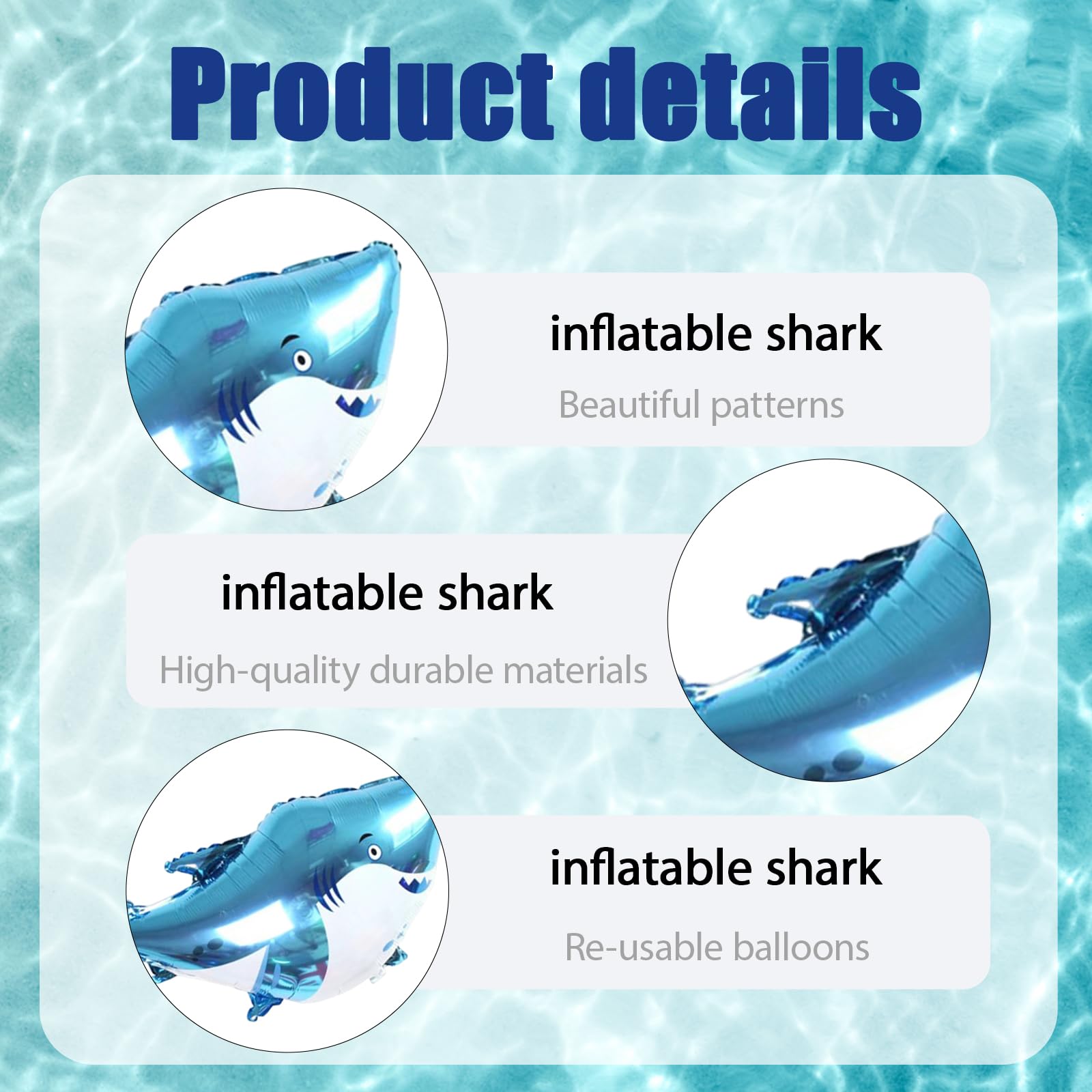 Product details

inflatable shark

Beautiful patterns

inflatable shark

High-quality durable materials

inflatable shark

Re-usable balloons